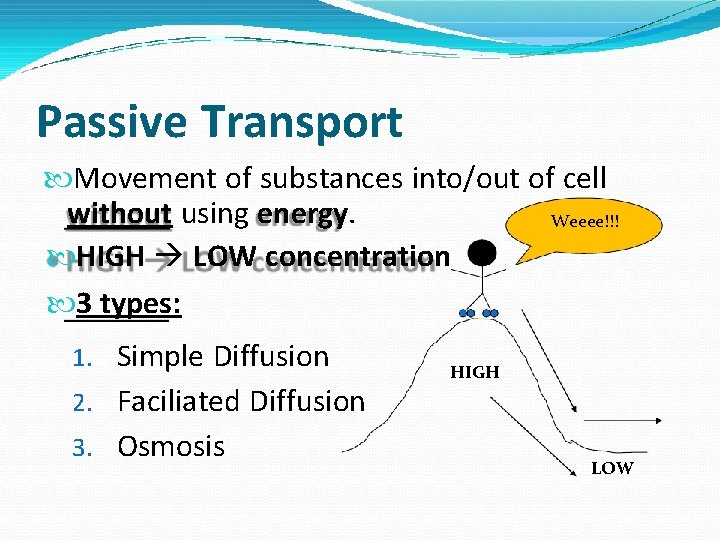 Passive Transport

Movement of substances into/out of cell without using energy.

HIGH → LOW concentration

3 types:

1. Simple Diffusion
2. Faciliated Diffusion
3. Osmosis

Weeee!!!

HIGH

LOW